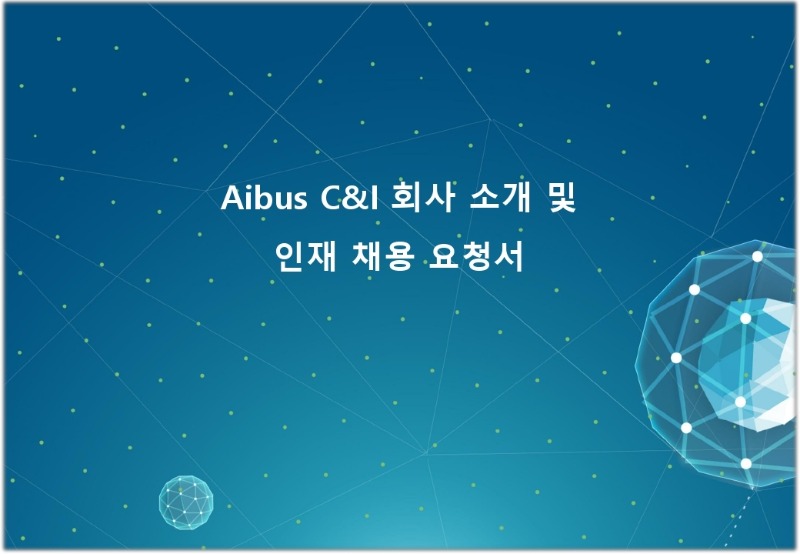 Aibus C&I 회사 소개 및
인재 채용 요청서